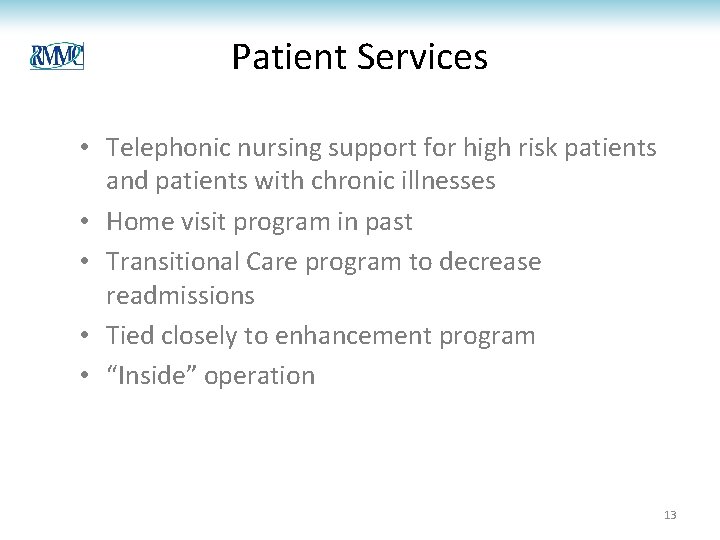 RMMC

Patient Services

• Telephonic nursing support for high risk patients and patients with chronic illnesses
• Home visit program in past
• Transitional Care program to decrease readmissions
• Tied closely to enhancement program
• “Inside” operation

13